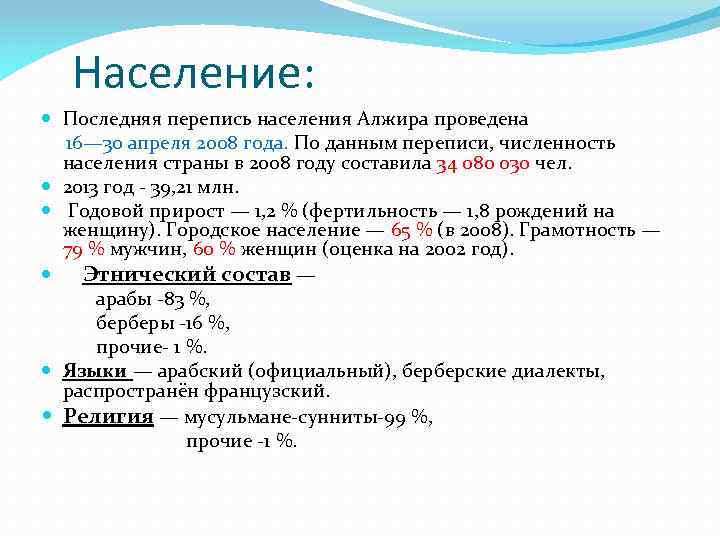 Население:

Последняя перепись населения Алжира проведена 16—30 апреля 2008 года. По данным переписи, численность населения страны в 2008 году составила 34 080 030 чел.

2013 год - 39,21 млн.

Годовой прирост — 1,2 % (фертильность — 1,8 рождений на женщину). Городское население — 65 % (в 2008). Грамотность — 79 % мужчин, 60 % женщин (оценка на 2002 год).

Этнический состав —
арабы -83 %,
берберы -16 %,
прочие- 1 %.

Языки — арабский (официальный), берберские диалекты, распространён французский.

Религия — мусульмане-сунниты-99 %,
прочие -1 %.